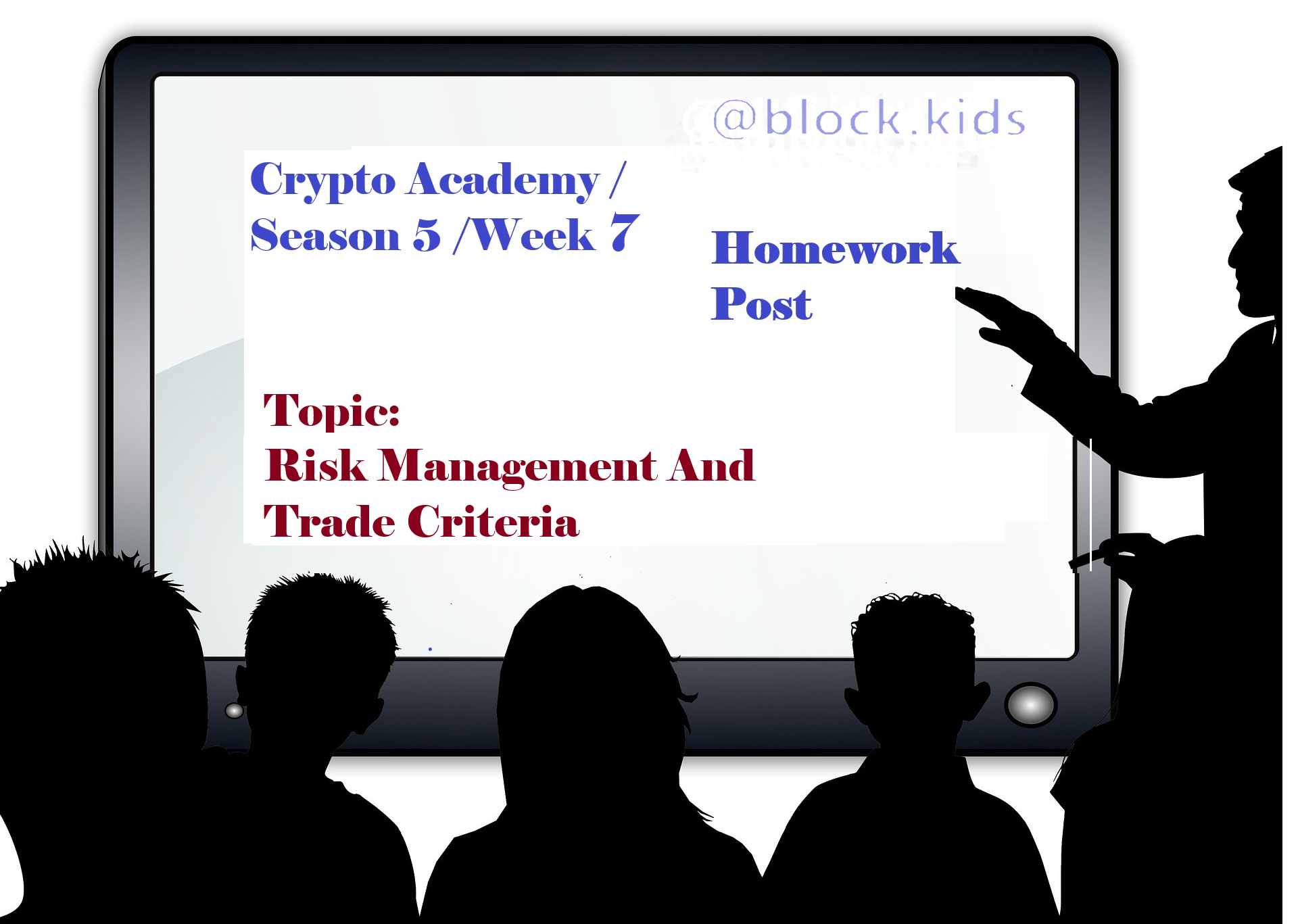 @block.kids

Crypto Academy / Season 5 /Week 7

Homework Post

Topic:
Risk Management And Trade Criteria